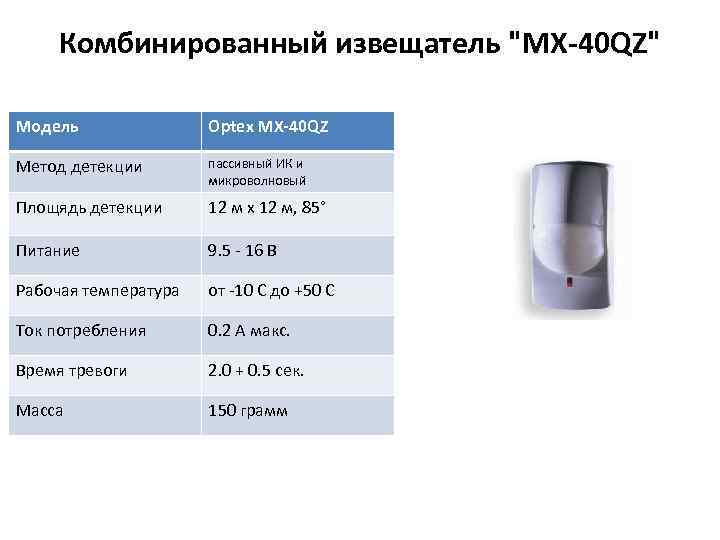 Комбинированный извещатель "MX-40QZ"

| Модель | Optex MX-40QZ |
|---|---|
| Метод детекции | пассивный ИК и микроволновый |
| Площядь детекции | 12 м х 12 м, 85° |
| Питание | 9.5 - 16 В |
| Рабочая температура | от -10 С до +50 С |
| Ток потребления | 0.2 А макс. |
| Время тревоги | 2.0 + 0.5 сек. |
| Масса | 150 грамм |